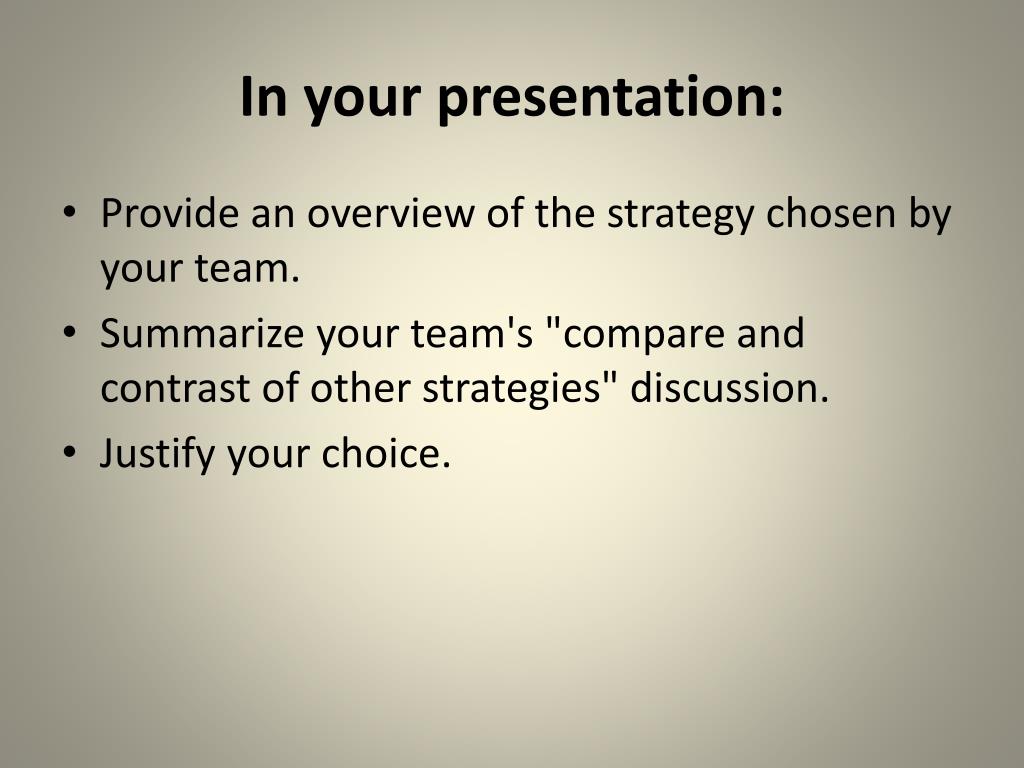 In your presentation:

• Provide an overview of the strategy chosen by your team.
• Summarize your team's "compare and contrast of other strategies" discussion.
• Justify your choice.